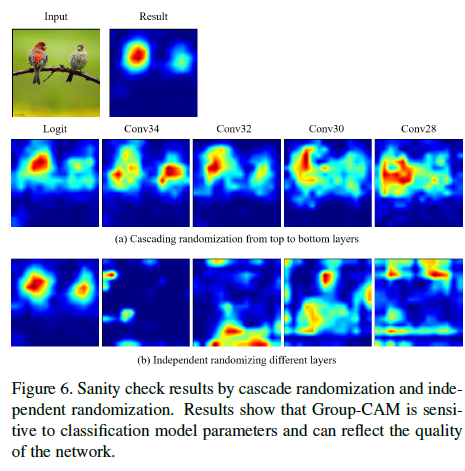 Input

Result

Logit

Conv34

Conv32

Conv30

Conv28

(a) Cascading randomization from top to bottom layers

(b) Independent randomizing different layers

Figure 6. Sanity check results by cascade randomization and independent randomization. Results show that Group-CAM is sensitive to classification model parameters and can reflect the quality of the network.